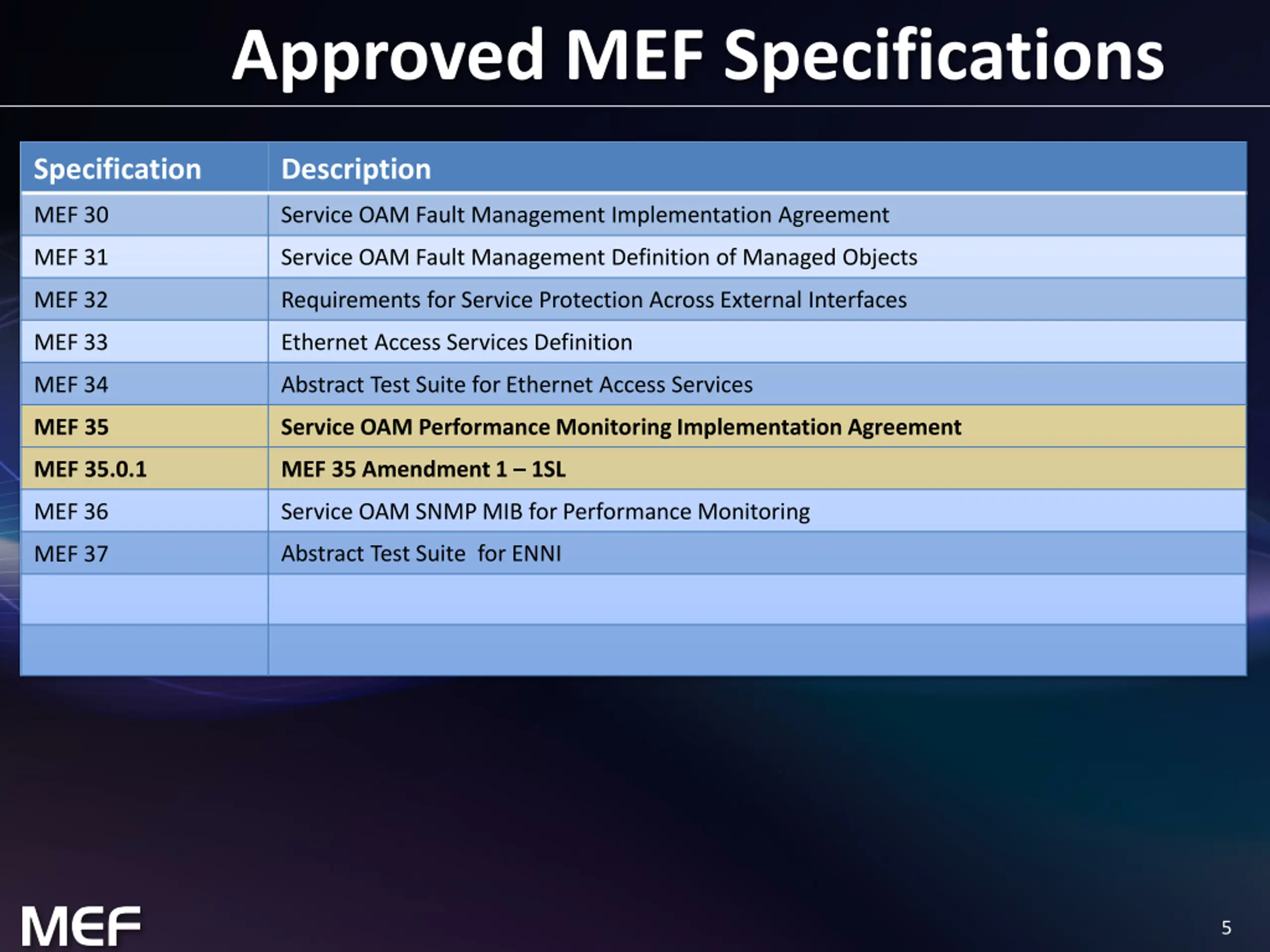 Approved MEF Specifications

| Specification | Description |
|---|---|
| MEF 30 | Service OAM Fault Management Implementation Agreement |
| MEF 31 | Service OAM Fault Management Definition of Managed Objects |
| MEF 32 | Requirements for Service Protection Across External Interfaces |
| MEF 33 | Ethernet Access Services Definition |
| MEF 34 | Abstract Test Suite for Ethernet Access Services |
| MEF 35 | Service OAM Performance Monitoring Implementation Agreement |
| MEF 35.0.1 | MEF 35 Amendment 1 – 1SL |
| MEF 36 | Service OAM SNMP MIB for Performance Monitoring |
| MEF 37 | Abstract Test Suite for ENNI |
| | |
| | |

MEF

5